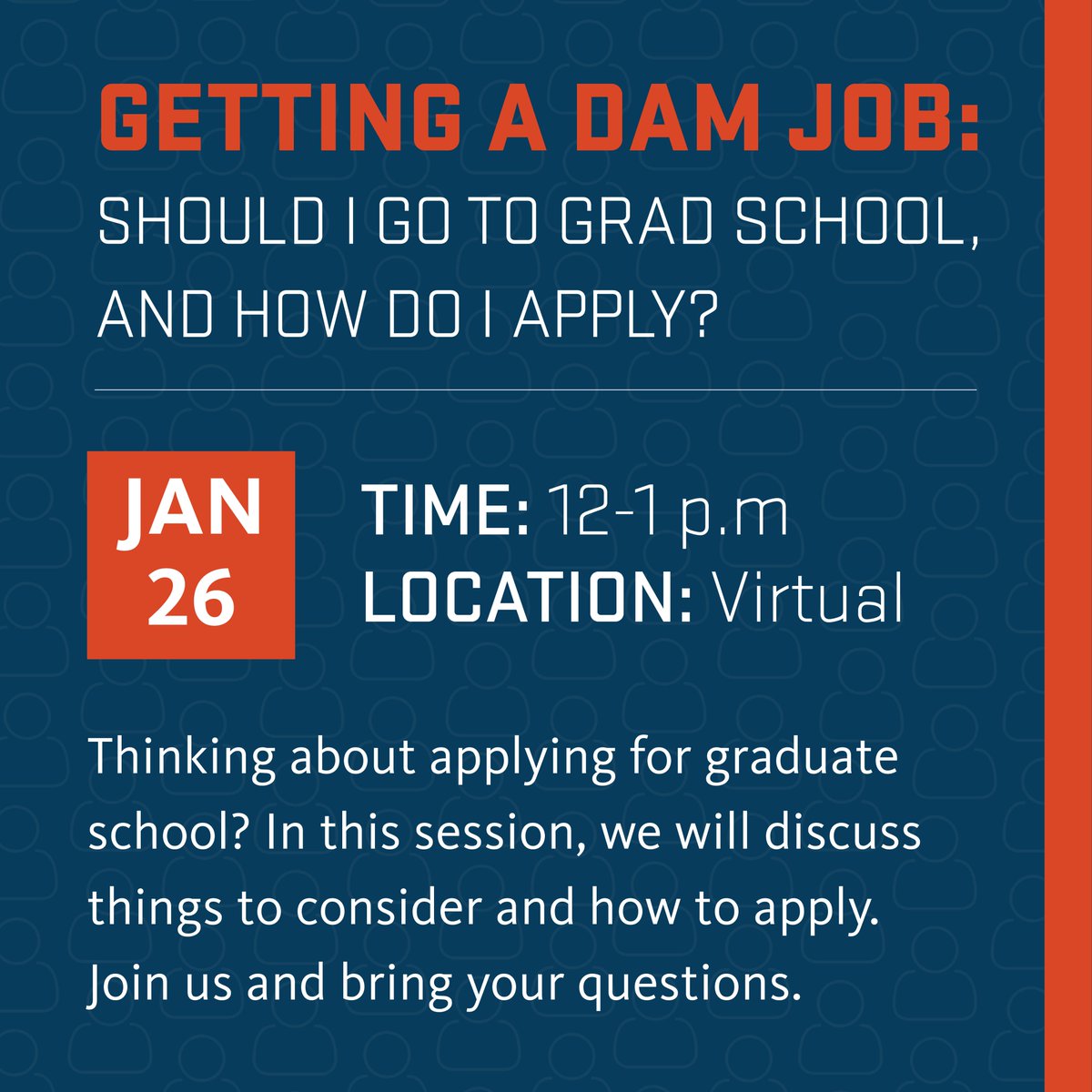 GETTING A DAM JOB:
SHOULD I GO TO GRAD SCHOOL, AND HOW DO I APPLY?

JAN 26

TIME: 12-1 p.m
LOCATION: Virtual

Thinking about applying for graduate school? In this session, we will discuss things to consider and how to apply. Join us and bring your questions.